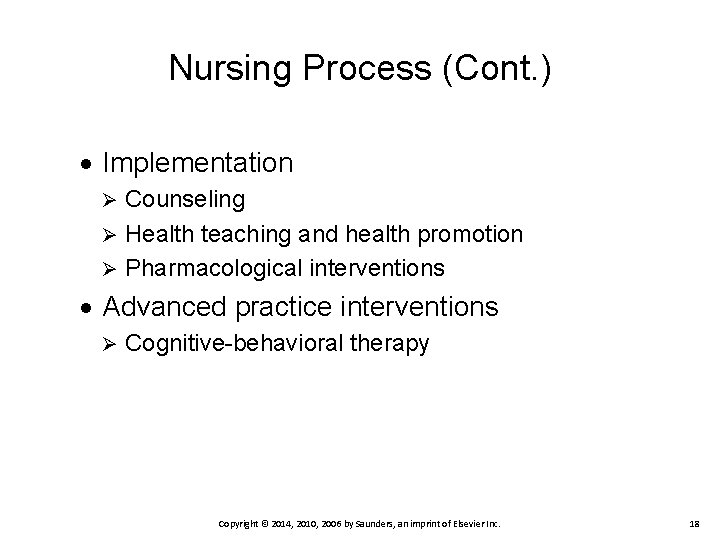 Nursing Process (Cont.)

• Implementation
 ➢ Counseling
 ➢ Health teaching and health promotion
 ➢ Pharmacological interventions
• Advanced practice interventions
 ➢ Cognitive-behavioral therapy

Copyright © 2014, 2010, 2006 by Saunders, an imprint of Elsevier Inc.

18